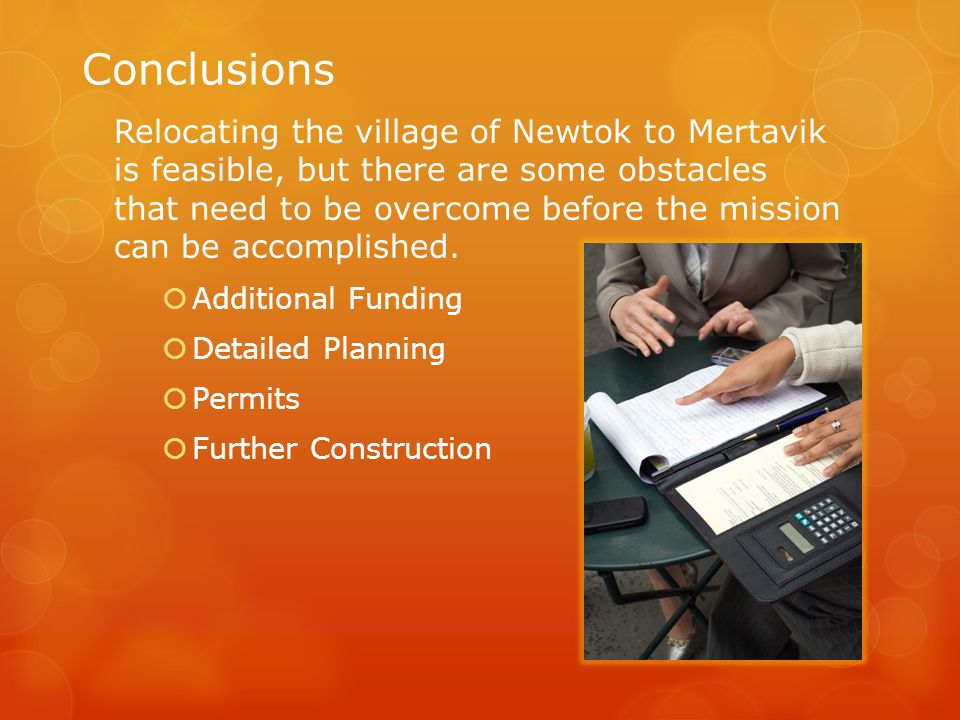 Conclusions

Relocating the village of Newtok to Mertavik is feasible, but there are some obstacles that need to be overcome before the mission can be accomplished.

Additional Funding
Detailed Planning
Permits
Further Construction